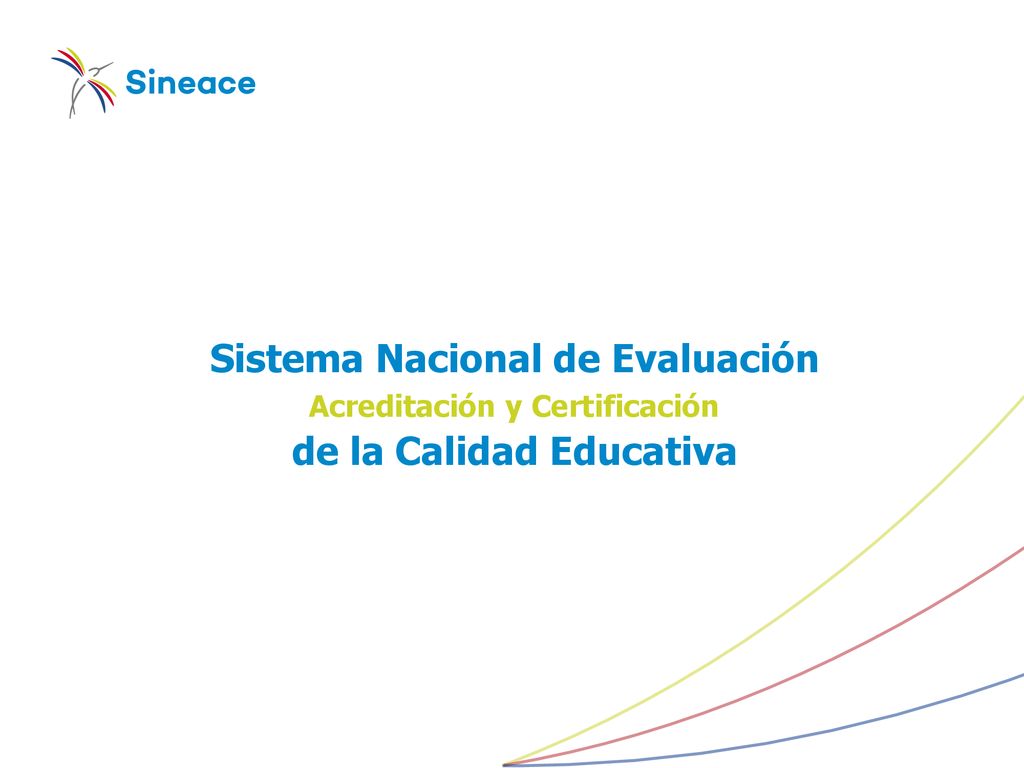 Sineace

Sistema Nacional de Evaluación
Acreditación y Certificación
de la Calidad Educativa